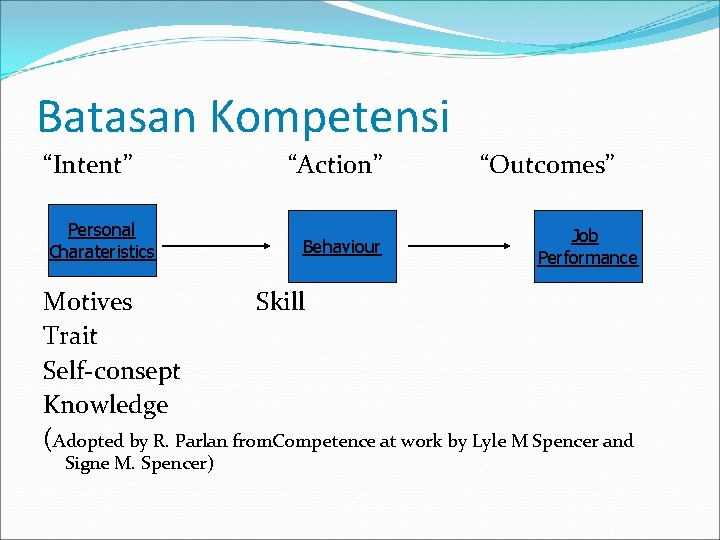 Batasan Kompetensi

“Intent” “Action” “Outcomes”

Personal Charateristics

Behaviour

Job Performance

Motives Skill
Trait
Self-consept
Knowledge
(Adopted by R. Parlan fromCompetence at work by Lyle M Spencer and Signe M. Spencer)